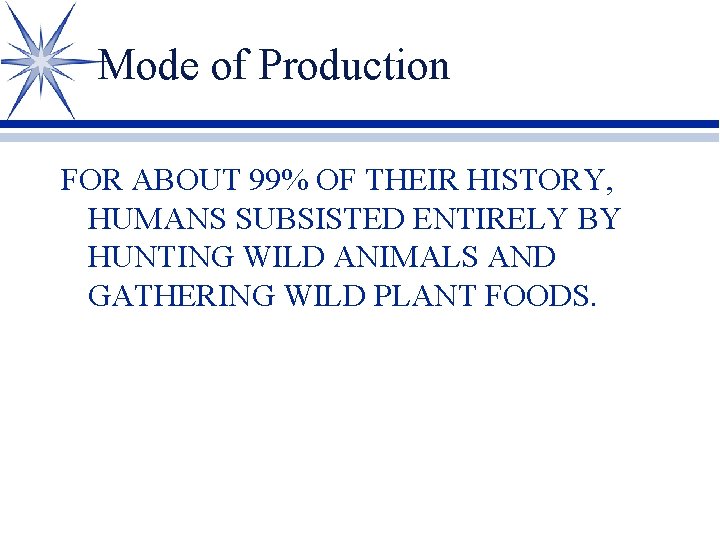 Mode of Production

FOR ABOUT 99% OF THEIR HISTORY, HUMANS SUBSISTED ENTIRELY BY HUNTING WILD ANIMALS AND GATHERING WILD PLANT FOODS.